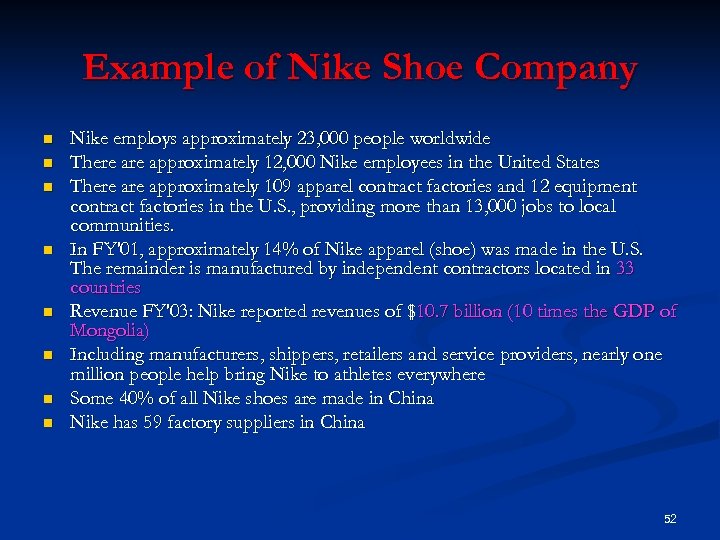 Example of Nike Shoe Company

- Nike employs approximately 23,000 people worldwide
- There are approximately 12,000 Nike employees in the United States
- There are approximately 109 apparel contract factories and 12 equipment contract factories in the U.S., providing more than 13,000 jobs to local communities.
- In FY'01, approximately 14% of Nike apparel (shoe) was made in the U.S. The remainder is manufactured by independent contractors located in 33 countries
- Revenue FY'03: Nike reported revenues of $10.7 billion (10 times the GDP of Mongolia)
- Including manufacturers, shippers, retailers and service providers, nearly one million people help bring Nike to athletes everywhere
- Some 40% of all Nike shoes are made in China
- Nike has 59 factory suppliers in China

52